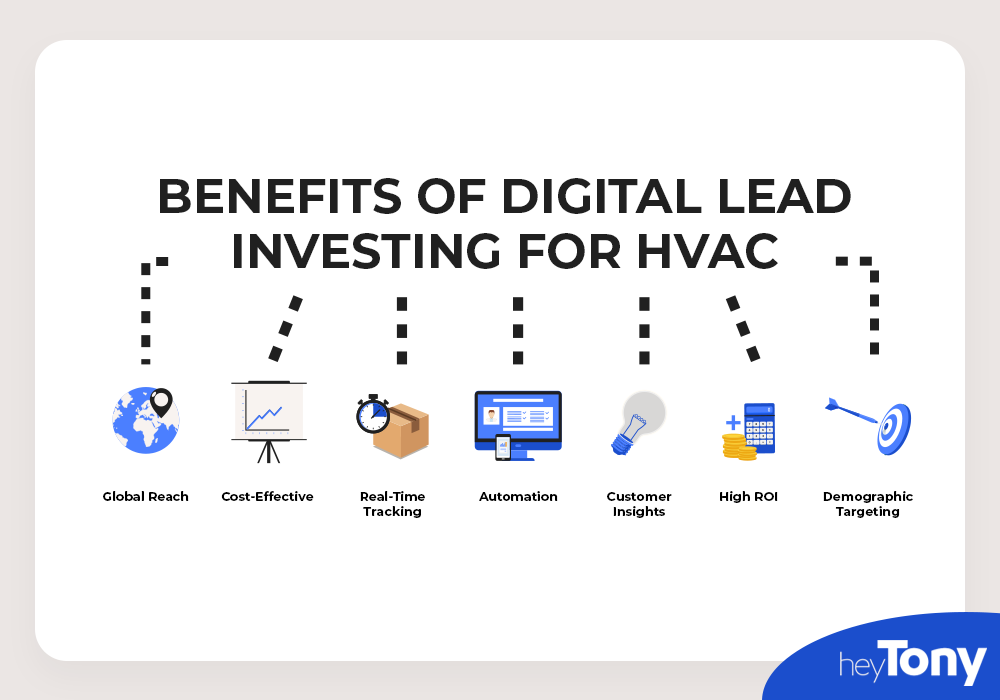 BENEFITS OF DIGITAL LEAD INVESTING FOR HVAC

Global Reach

Cost-Effective

Real-Time Tracking

Automation

Customer Insights

High ROI

Demographic Targeting

heyTony